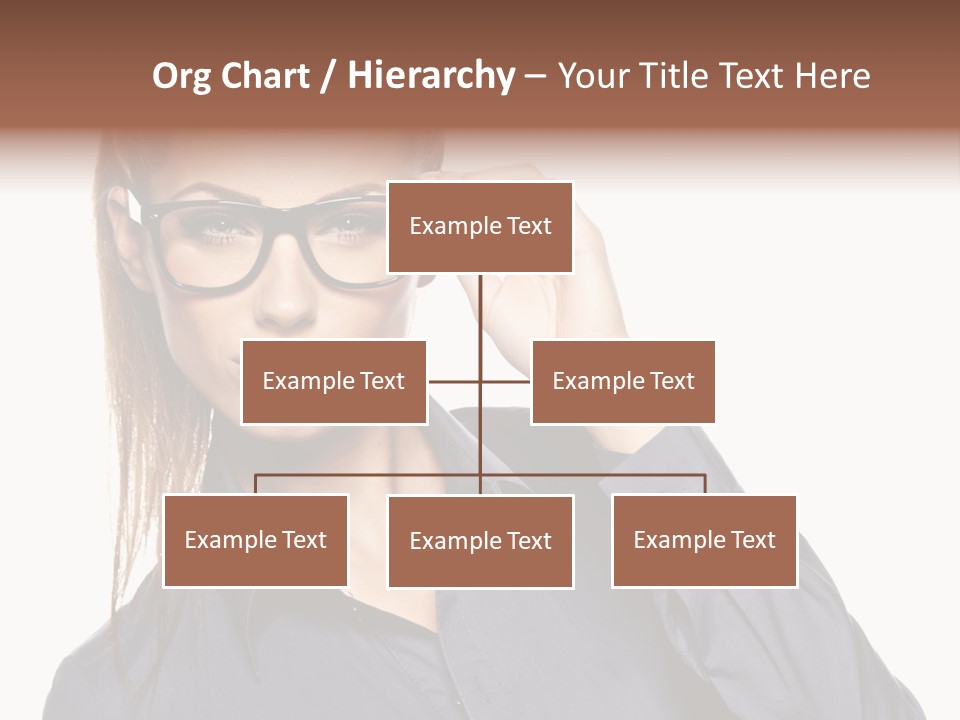 Org Chart / Hierarchy – Your Title Text Here

Example Text

Example Text

Example Text

Example Text

Example Text

Example Text